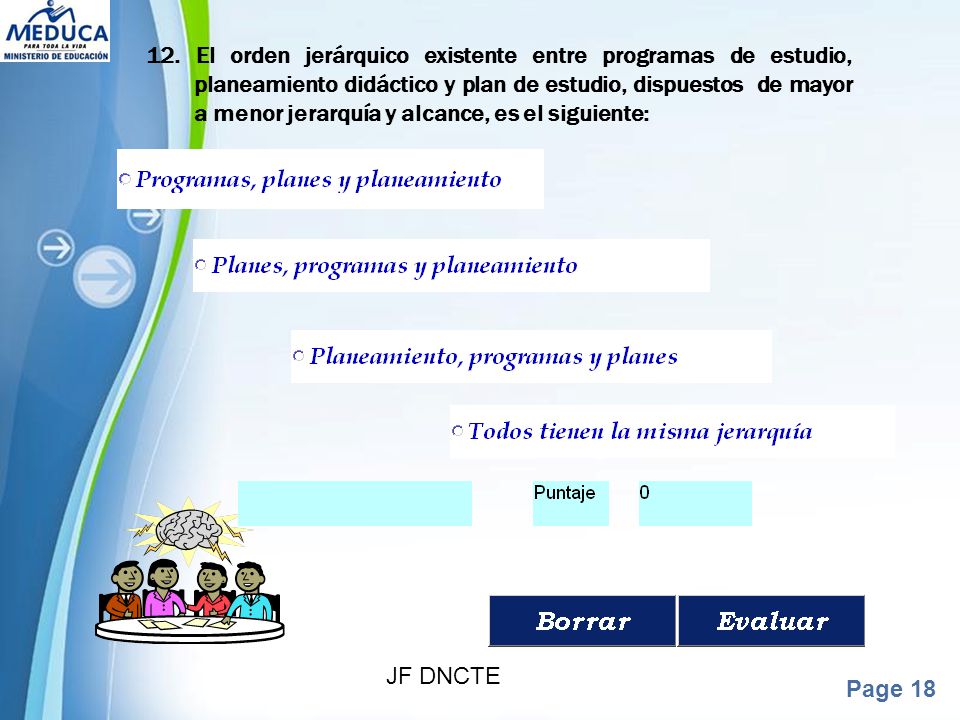 MEDUCA
PARA TODA LA VIDA
MINISTERIO DE EDUCACIÓN

12. El orden jerárquico existente entre programas de estudio, planeamiento didáctico y plan de estudio, dispuestos de mayor a menor jerarquía y alcance, es el siguiente:

Programas, planes y planeamiento

Planes, programas y planeamiento

Planeamiento, programas y planes

Todos tienen la misma jerarquía

Puntaje

0

Borrar

Evaluar

JF DNCTE

Page 18